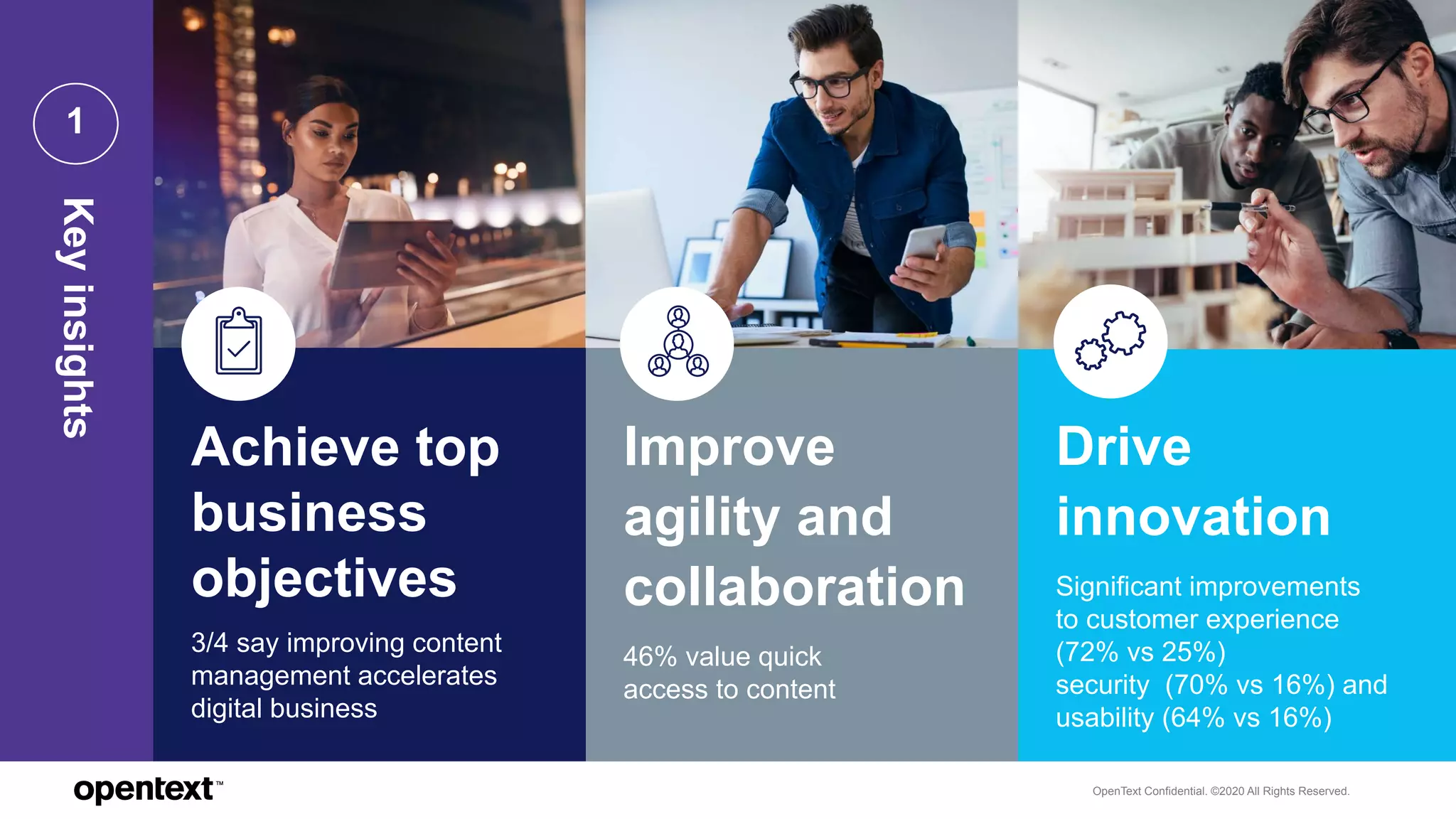 1

Key insights

Achieve top business objectives

3/4 say improving content management accelerates digital business

Improve agility and collaboration

46% value quick access to content

Drive innovation

Significant improvements to customer experience (72% vs 25%) security (70% vs 16%) and usability (64% vs 16%)

opentext™

OpenText Confidential. ©2020 All Rights Reserved.